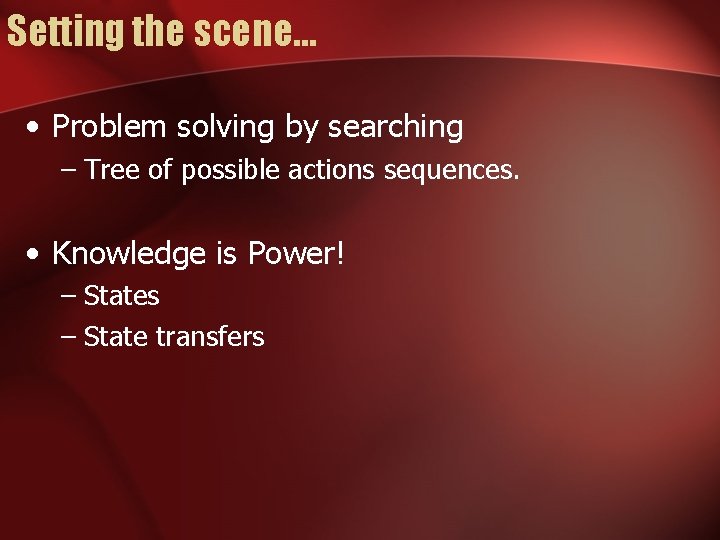 Setting the scene…

• Problem solving by searching
– Tree of possible actions sequences.

• Knowledge is Power!
– States
– State transfers